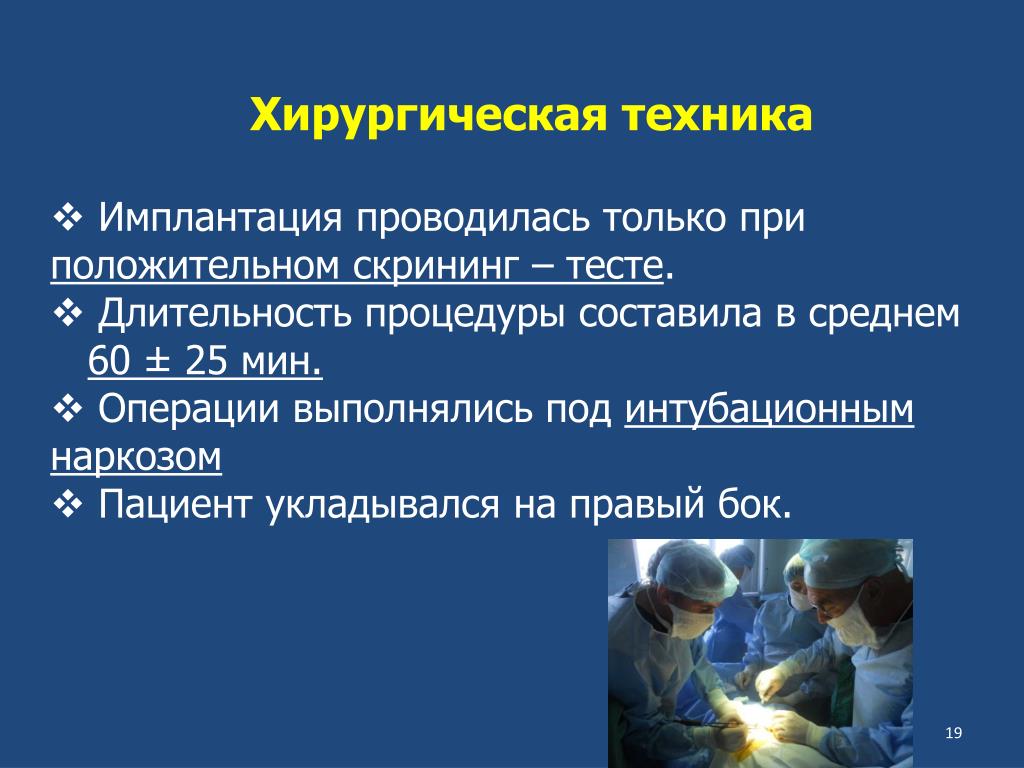 Хирургическая техника

❖ Имплантация проводилась только при положительном скрининг – тесте.
❖ Длительность процедуры составила в среднем 60 ± 25 мин.
❖ Операции выполнялись под интубационным наркозом
❖ Пациент укладывался на правый бок.

19